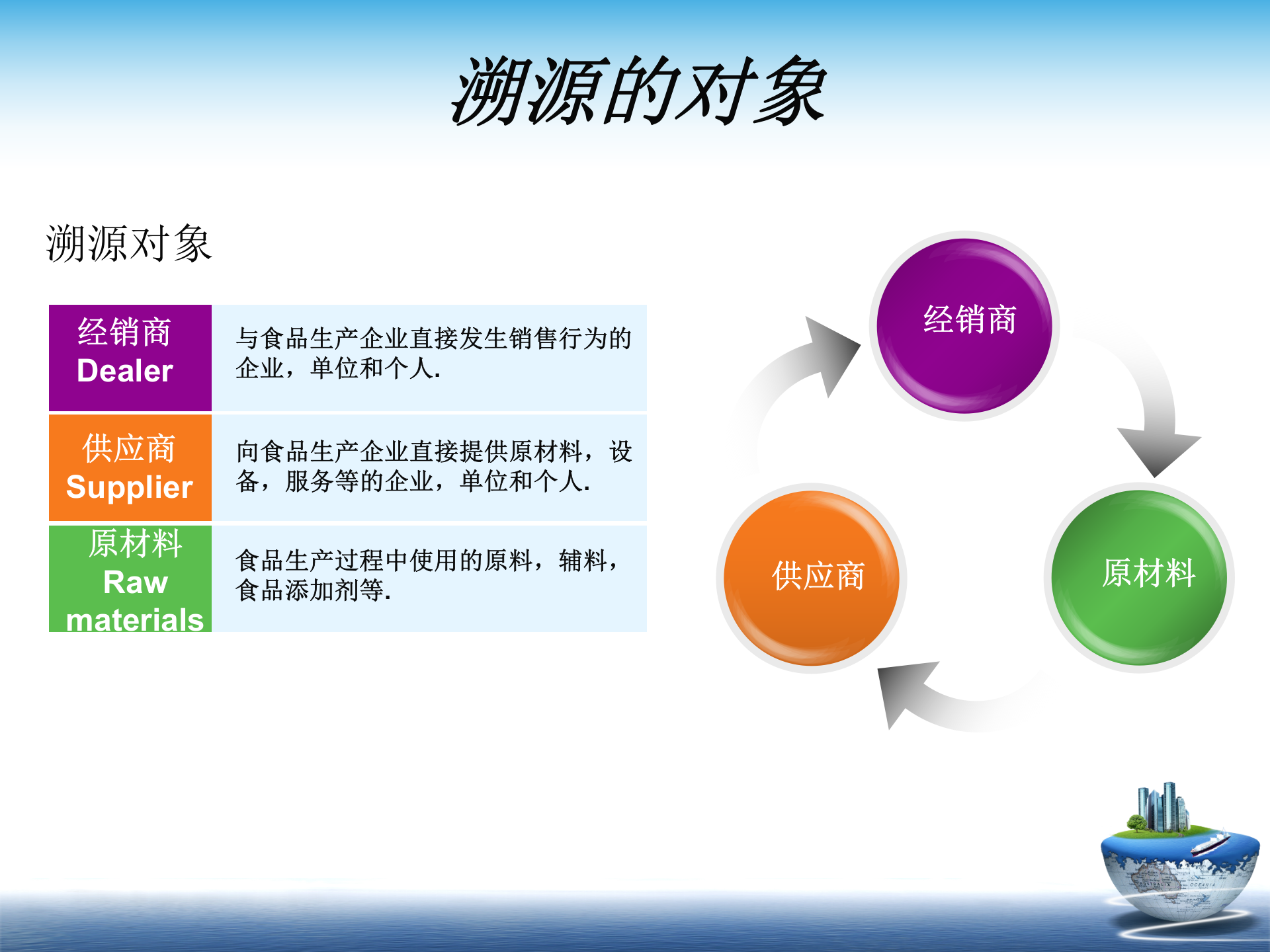 溯源的对象

溯源对象

| 经销商 Dealer | 与食品生产企业直接发生销售行为的企业，单位和个人. |
|---|---|
| 供应商 Supplier | 向食品生产企业直接提供原材料，设备，服务等的企业，单位和个人. |
| 原材料 Raw materials | 食品生产过程中使用的原料，辅料，食品添加剂等. |

经销商

原材料

供应商